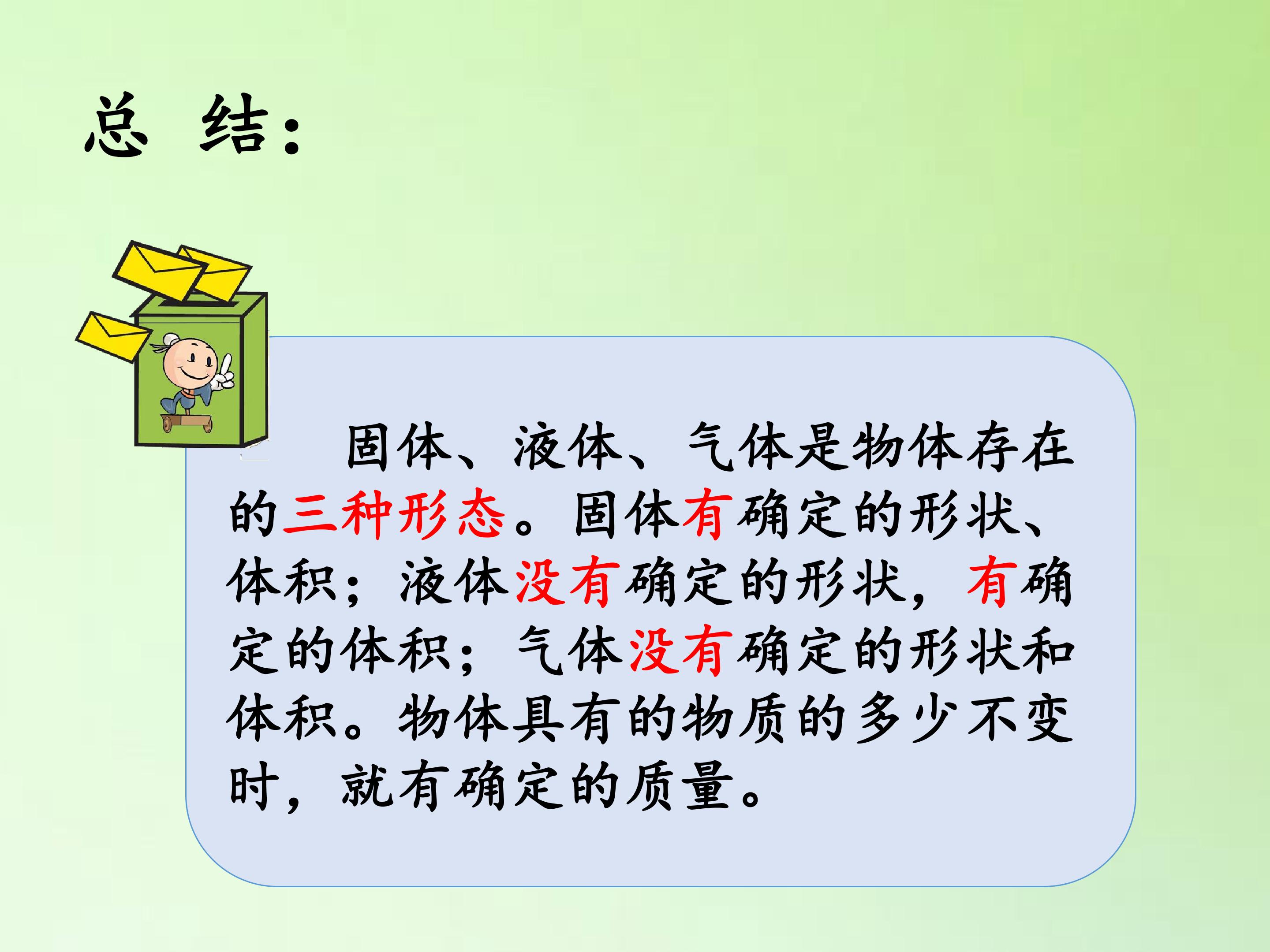 总 结：

固体、液体、气体是物体存在的三种形态。固体有确定的形状、体积；液体没有确定的形状，有确定的体积；气体没有确定的形状和体积。物体具有的物质的多少不变时，就有确定的质量。